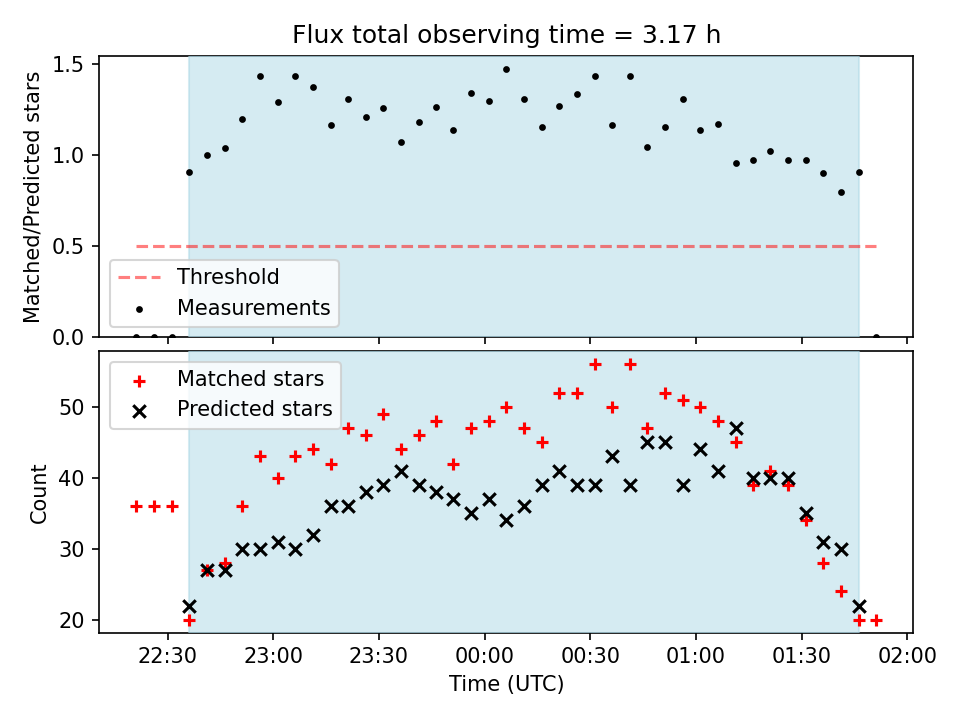 Flux total observing time = 3.17 h

Matched/Predicted stars

1.5
1.0
0.5
0.0

Threshold
Measurements

Matched stars
Predicted stars

Count

50
40
30
20

22:30
23:00
23:30
00:00
00:30
01:00
01:30
02:00

Time (UTC)